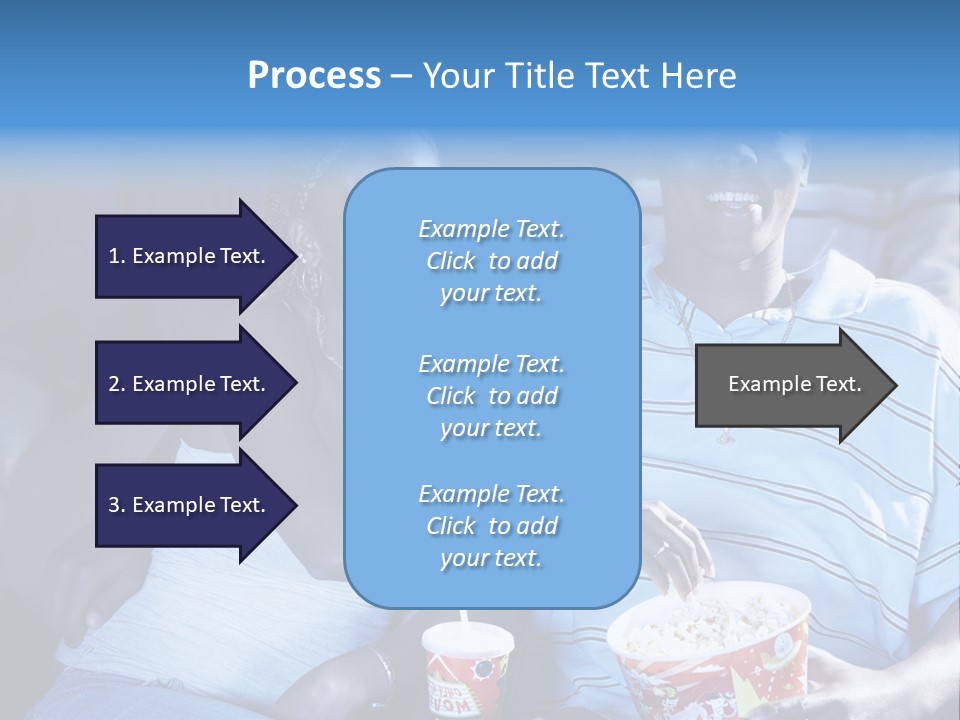 Process – Your Title Text Here

1. Example Text.

2. Example Text.

3. Example Text.

Example Text. Click to add your text.

Example Text. Click to add your text.

Example Text. Click to add your text.

Example Text.